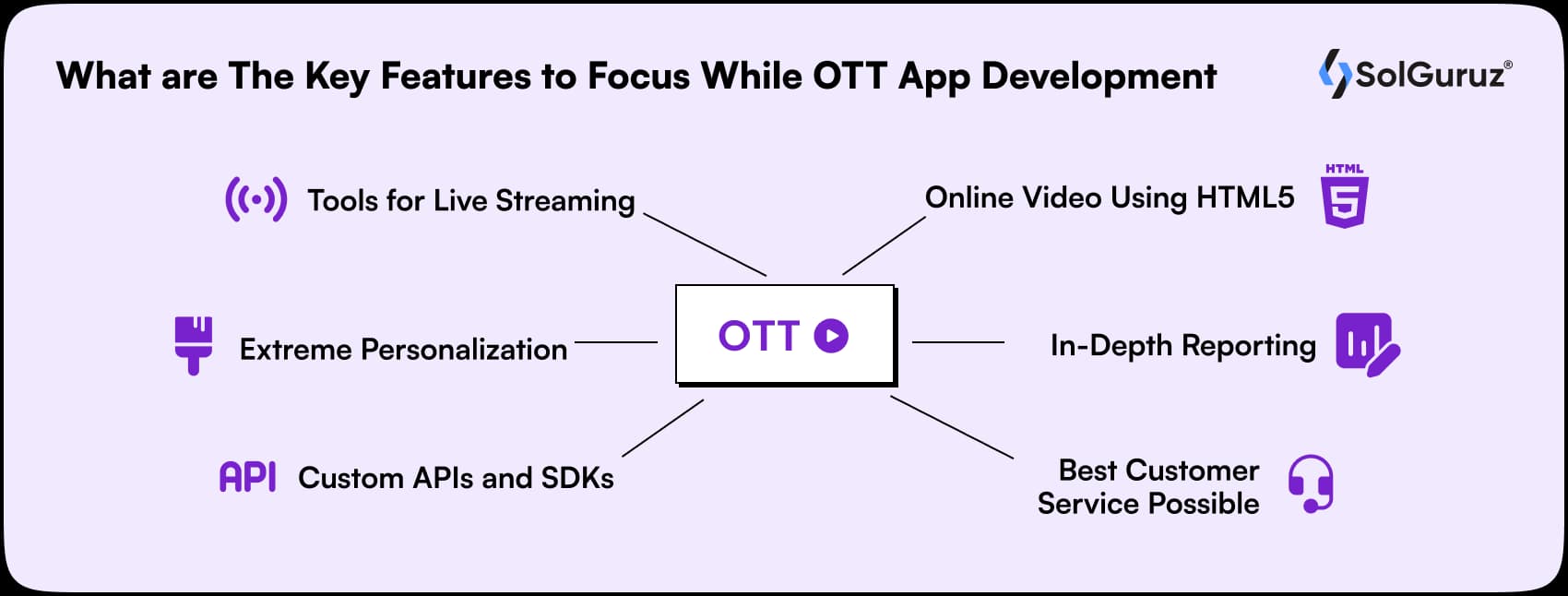 What are The Key Features to Focus While OTT App Development

SolGuruz®

Tools for Live Streaming

Online Video Using HTML5

HTML

5

Extreme Personalization

OTT

In-Depth Reporting

API

Custom APIs and SDKs

Best Customer Service Possible